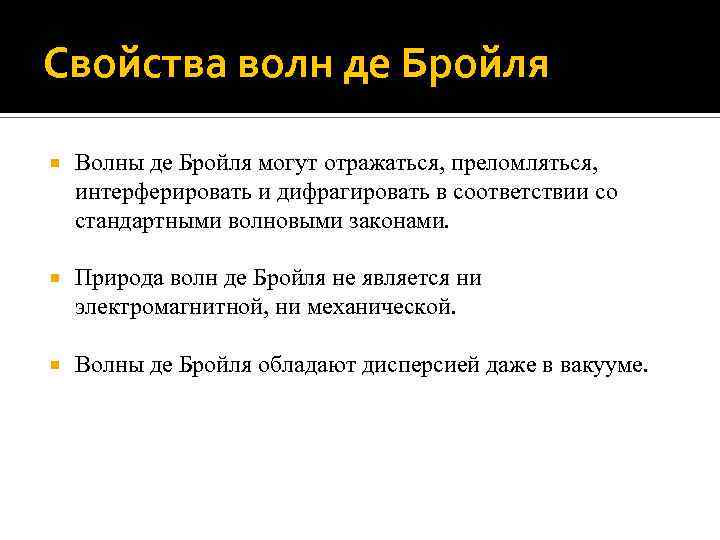 Свойства волн де Бройля

Волны де Бройля могут отражаться, преломляться, интерферировать и дифрагировать в соответствии со стандартными волновыми законами.

Природа волн де Бройля не является ни электромагнитной, ни механической.

Волны де Бройля обладают дисперсией даже в вакууме.